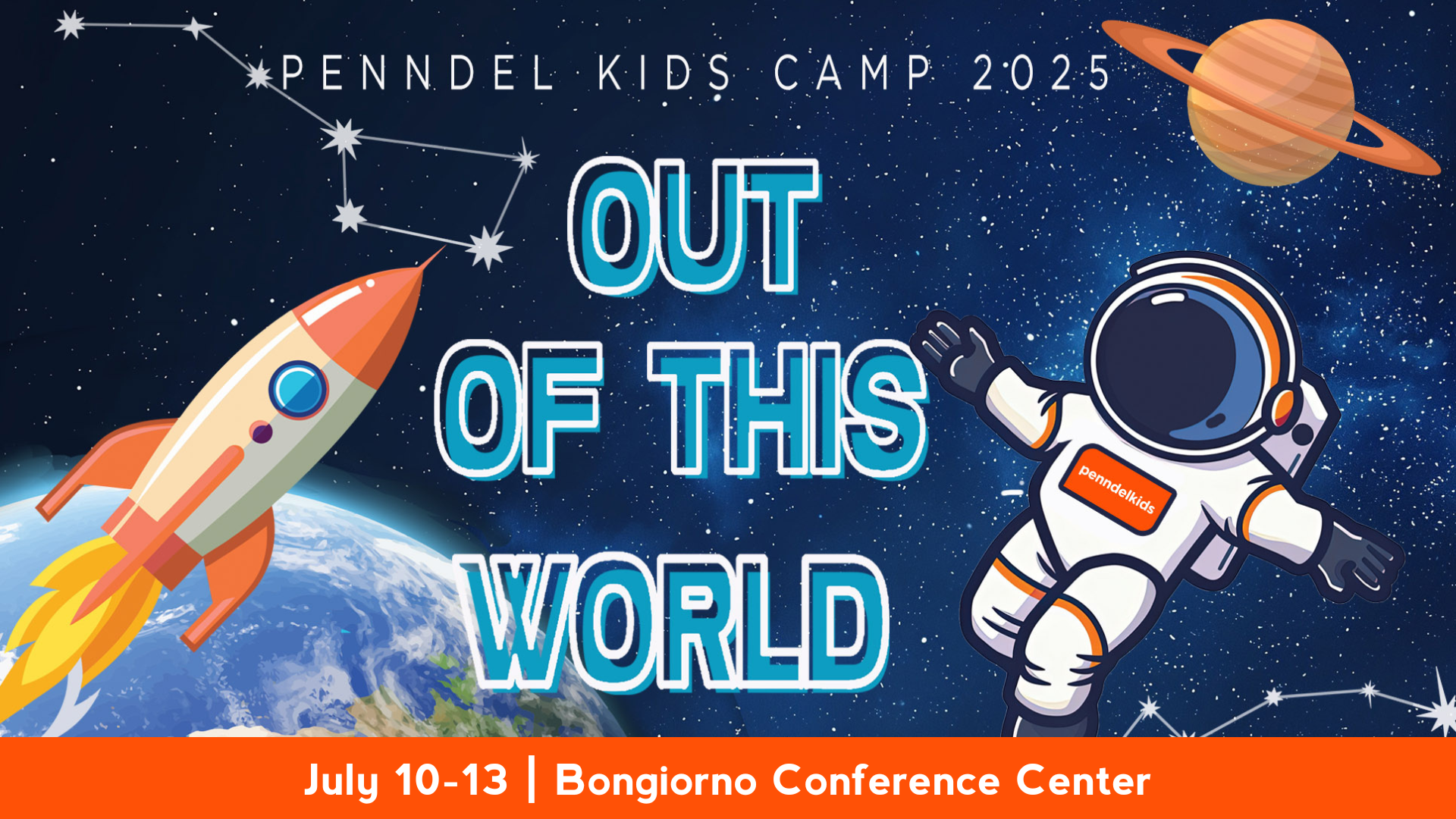 PENNDEL KIDS CAMP 2025

OUT OF THIS WORLD

penndelkids

July 10-13 | Bongiorno Conference Center